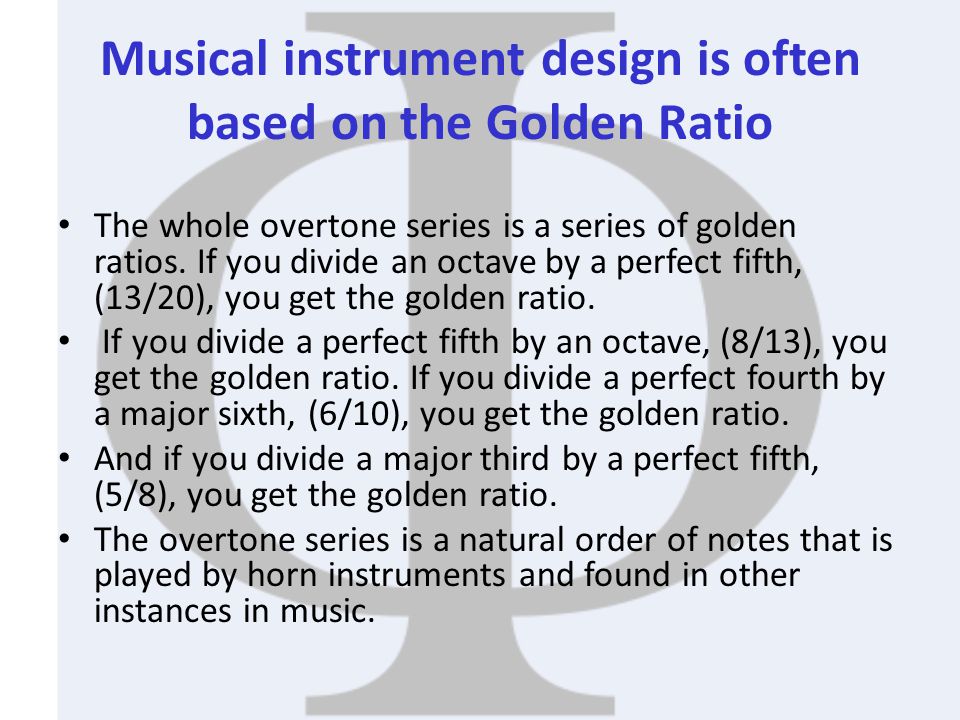 Musical instrument design is often based on the Golden Ratio

• The whole overtone series is a series of golden ratios. If you divide an octave by a perfect fifth, (13/20), you get the golden ratio.
• If you divide a perfect fifth by an octave, (8/13), you get the golden ratio. If you divide a perfect fourth by a major sixth, (6/10), you get the golden ratio.
• And if you divide a major third by a perfect fifth, (5/8), you get the golden ratio.
• The overtone series is a natural order of notes that is played by horn instruments and found in other instances in music.